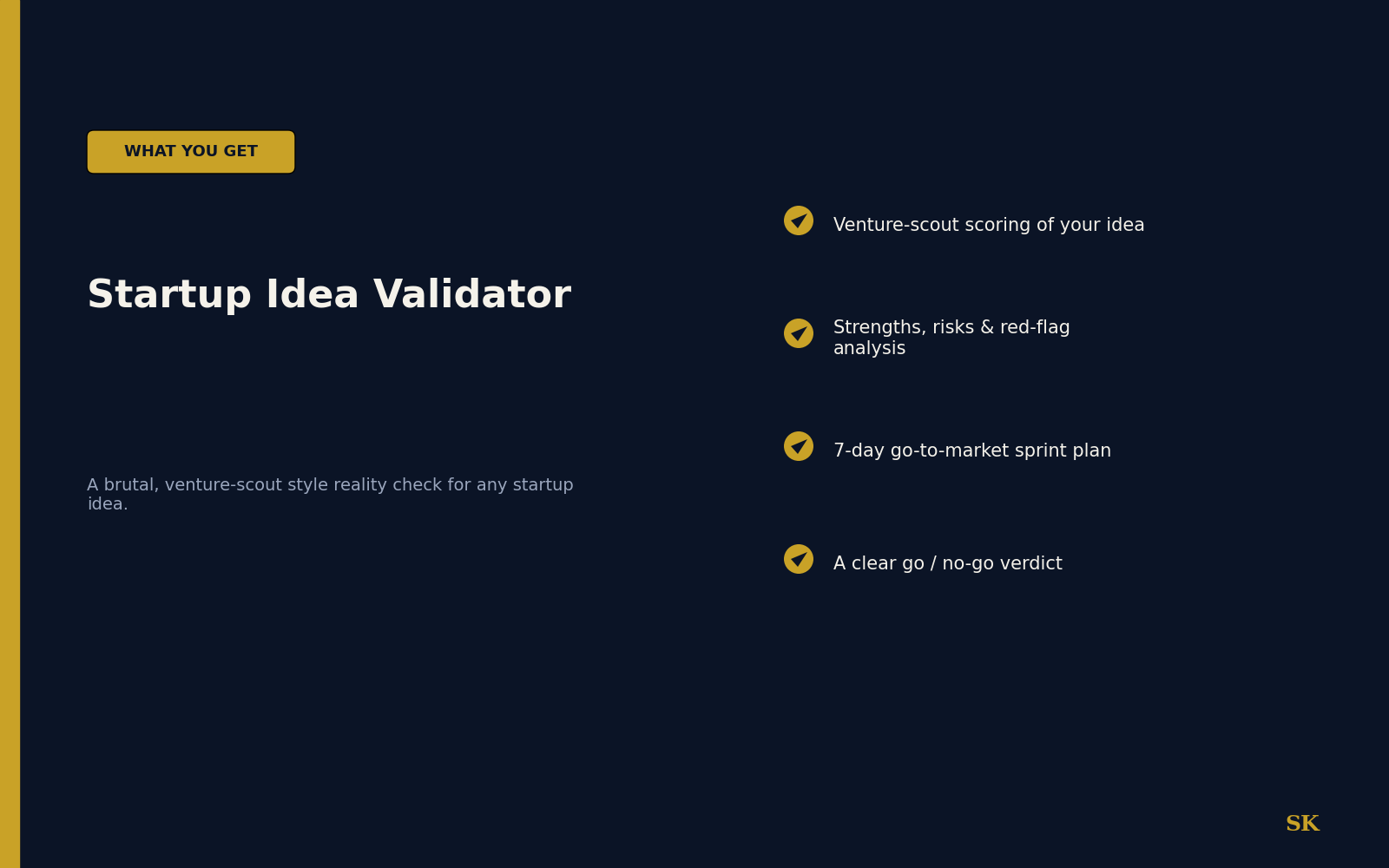 WHAT YOU GET

Startup Idea Validator

A brutal, venture-scout style reality check for any startup idea.

Venture-scout scoring of your idea

Strengths, risks & red-flag analysis

7-day go-to-market sprint plan

A clear go / no-go verdict

SK